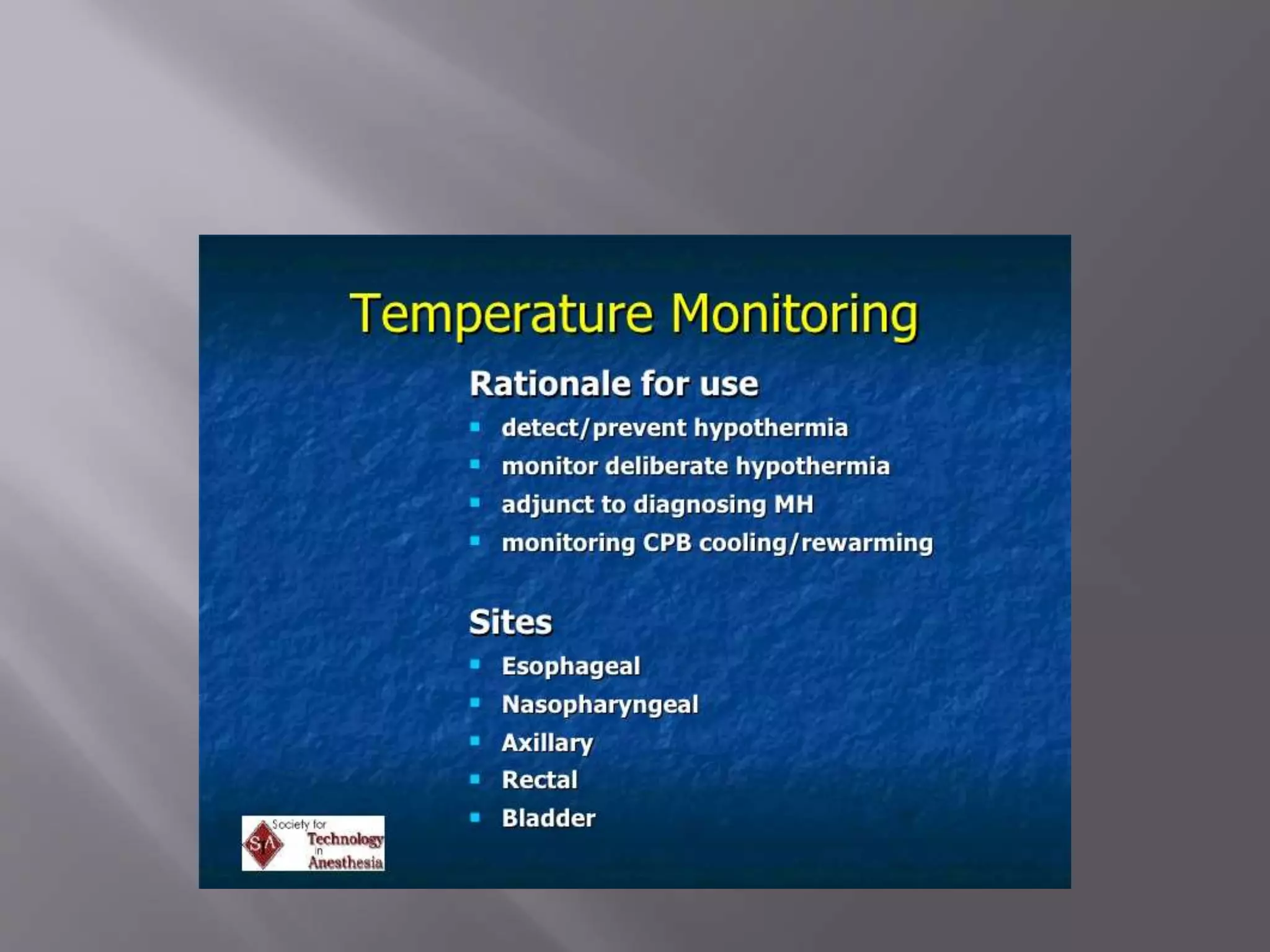 Temperature Monitoring

Rationale for use

- detect/prevent hypothermia
- monitor deliberate hypothermia
- adjunct to diagnosing MH
- monitoring CPB cooling/rewarming

Sites

- Esophageal
- Nasopharyngeal
- Axillary
- Rectal
- Bladder

STA Society for Technology in Anesthesia